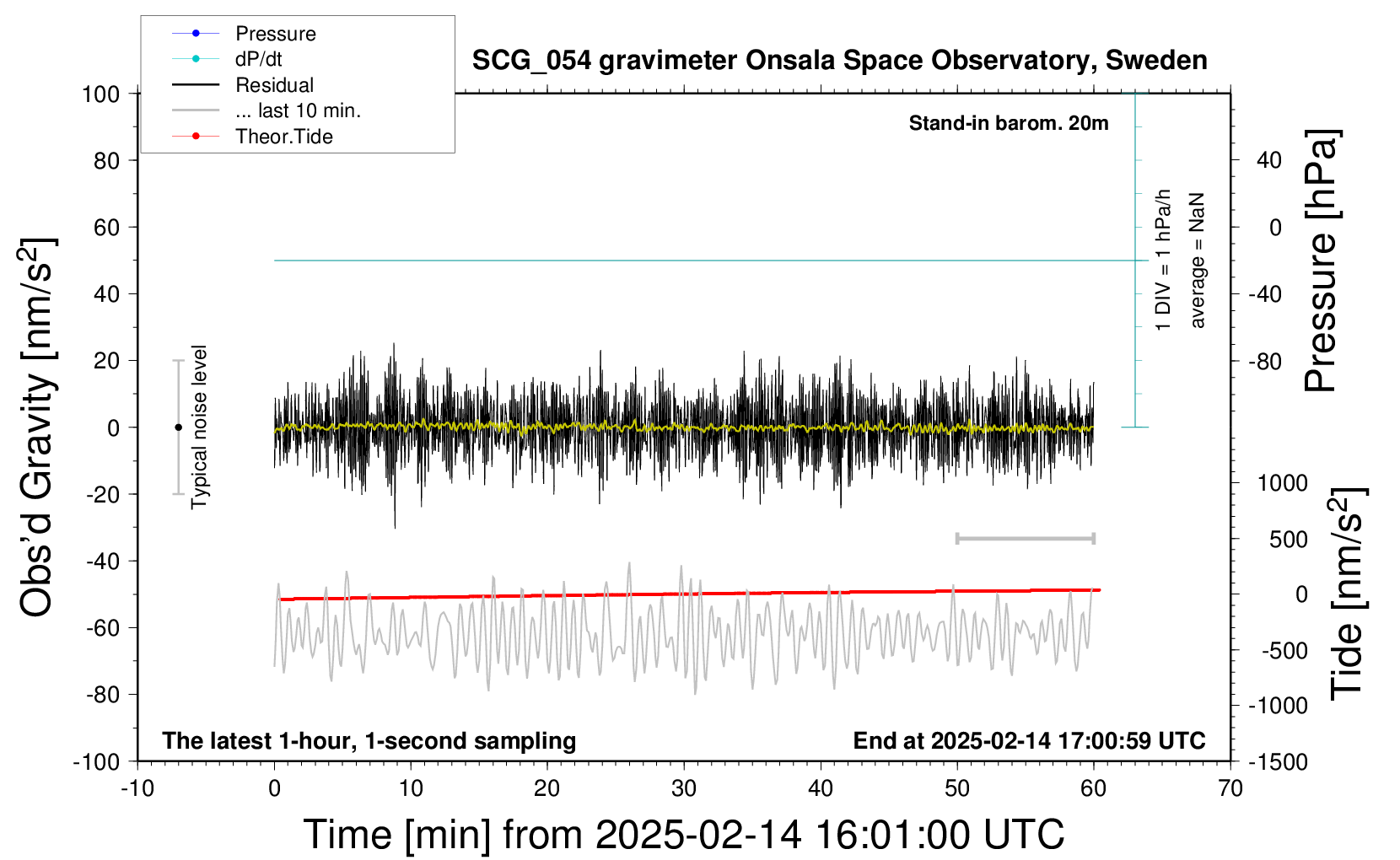 Pressure
dP/dt
Residual
... last 10 min.
Theor.Tide

SCG_054 gravimeter Onsala Space Observatory, Sweden

Stand-in barom. 20m

1 DIV = 1 hPa/h
average = NaN

Typical noise level

Obs'd Gravity [nm/s$^2$]

100
80
60
40
20
0
-20
-40
-60
-80
-100

Pressure [hPa]

40
0
-40
-80

Tide [nm/s$^2$]

1000
500
0
-500
-1000
-1500

The latest 1-hour, 1-second sampling

End at 2025-02-14 17:00:59 UTC

-10
0
10
20
30
40
50
60
70

Time [min] from 2025-02-14 16:01:00 UTC